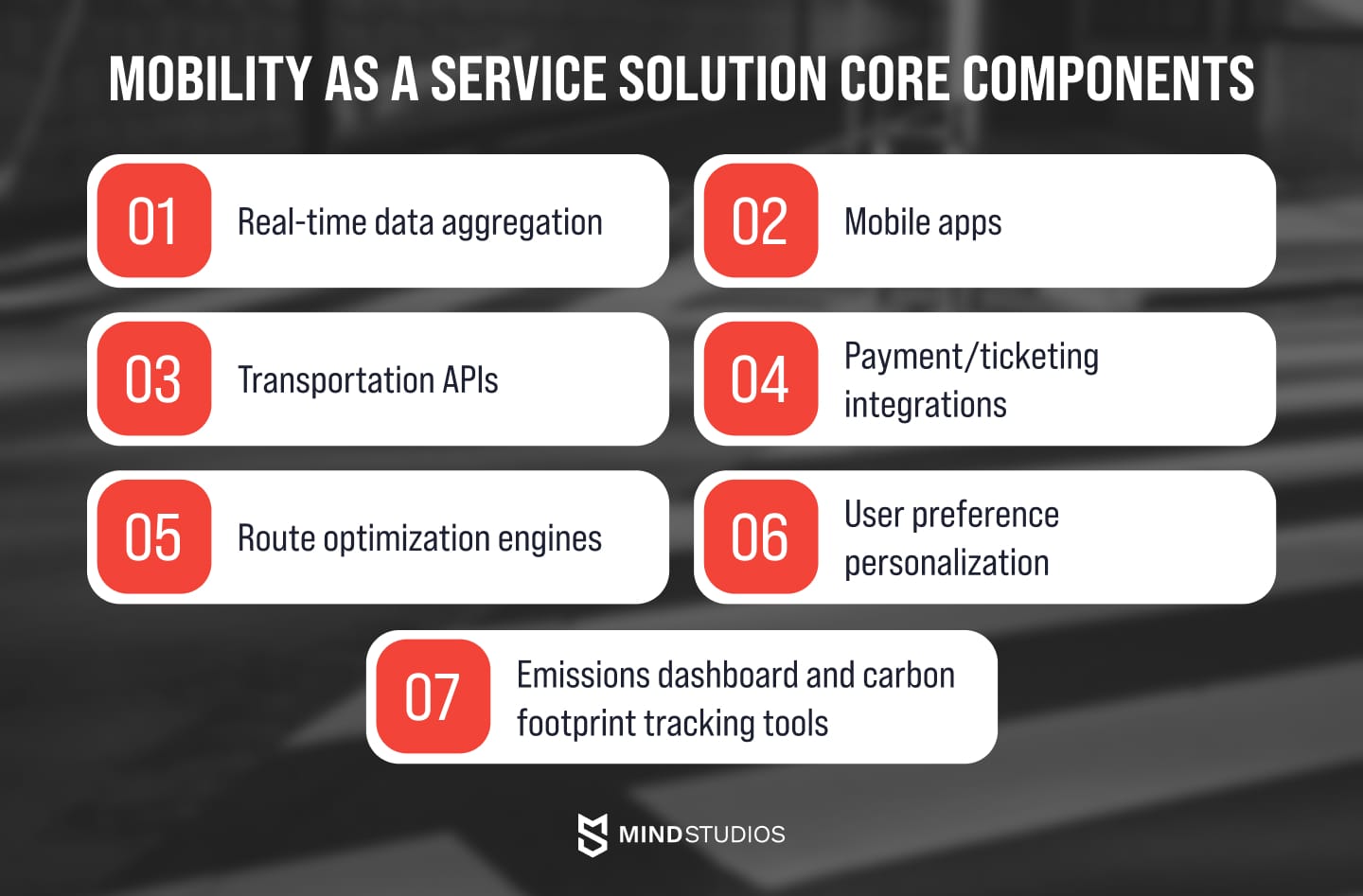 MOBILITY AS A SERVICE SOLUTION CORE COMPONENTS

01 Real-time data aggregation

02 Mobile apps

03 Transportation APIs

04 Payment/ticketing integrations

05 Route optimization engines

06 User preference personalization

07 Emissions dashboard and carbon footprint tracking tools

MINDSTUDIOS